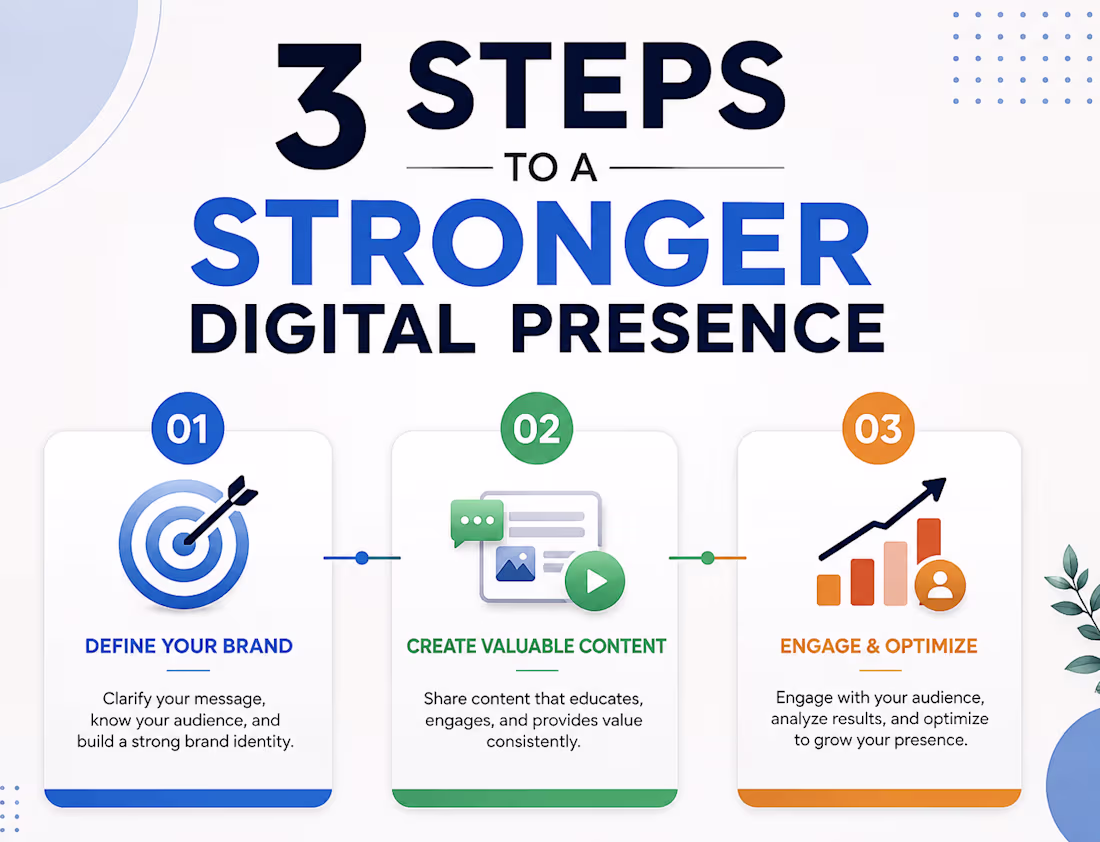 3 STEPS
TO A
STRONGER
DIGITAL PRESENCE

01
DEFINE YOUR BRAND
Clarify your message, know your audience, and build a strong brand identity.

02
CREATE VALUABLE CONTENT
Share content that educates, engages, and provides value consistently.

03
ENGAGE & OPTIMIZE
Engage with your audience, analyze results, and optimize to grow your presence.